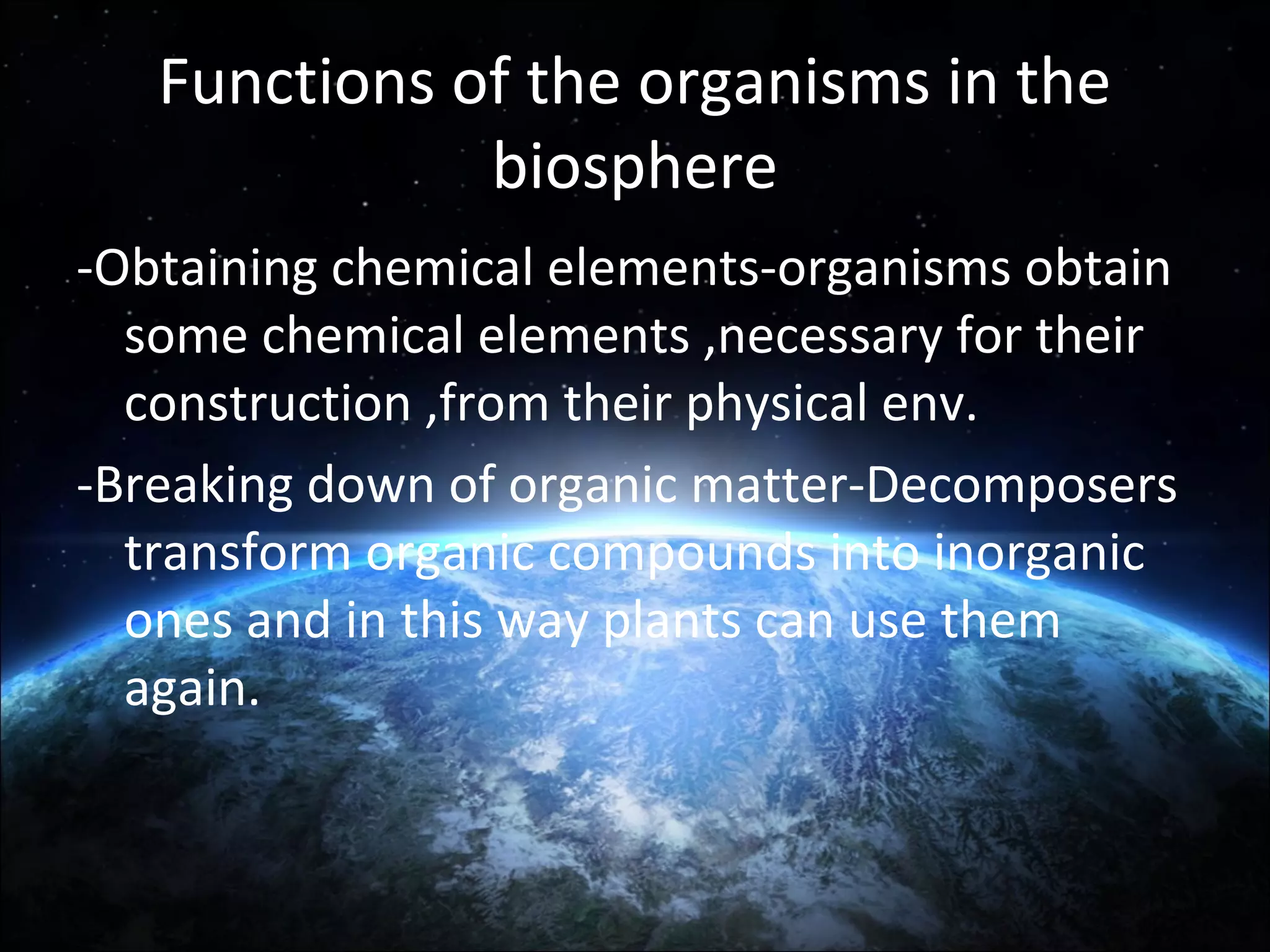 Functions of the organisms in the biosphere

-Obtaining chemical elements-organisms obtain some chemical elements ,necessary for their construction ,from their physical env.

-Breaking down of organic matter-Decomposers transform organic compounds into inorganic ones and in this way plants can use them again.